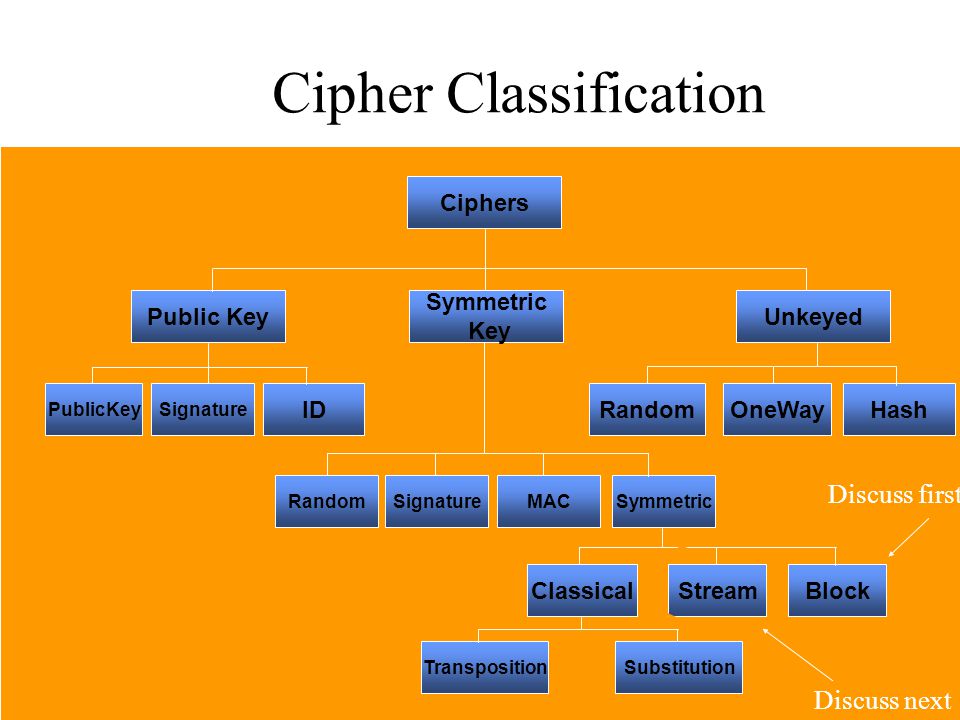 Cipher Classification

Ciphers

Public Key

Symmetric Key

Unkeyed

PublicKey

Signature

ID

Random

OneWay

Hash

Random

Signature

MAC

Symmetric

Discuss first

Classical

Stream

Block

Transposition

Substitution

Discuss next